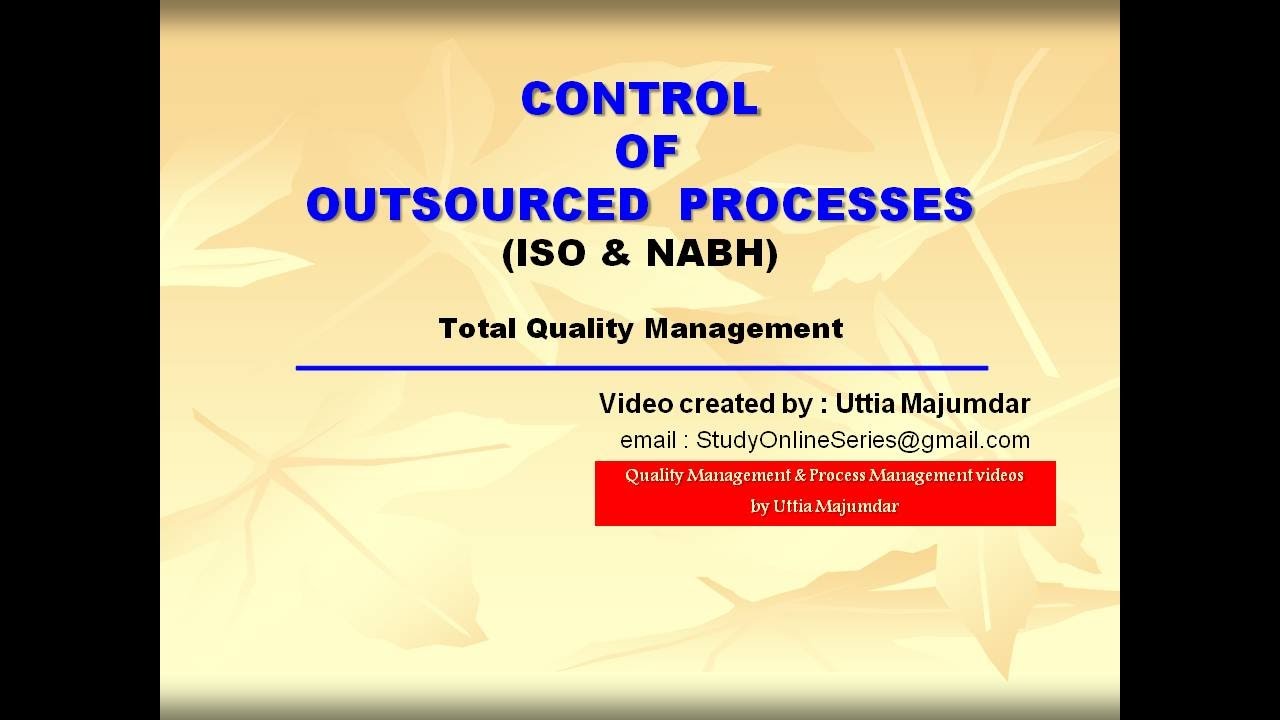 CONTROL
OF
OUTSOURCED PROCESSES
(ISO & NABH)

Total Quality Management

Video created by : Uttia Majumdar
email : StudyOnlineSeries@gmail.com

Quality Management & Process Management videos by Uttia Majumdar